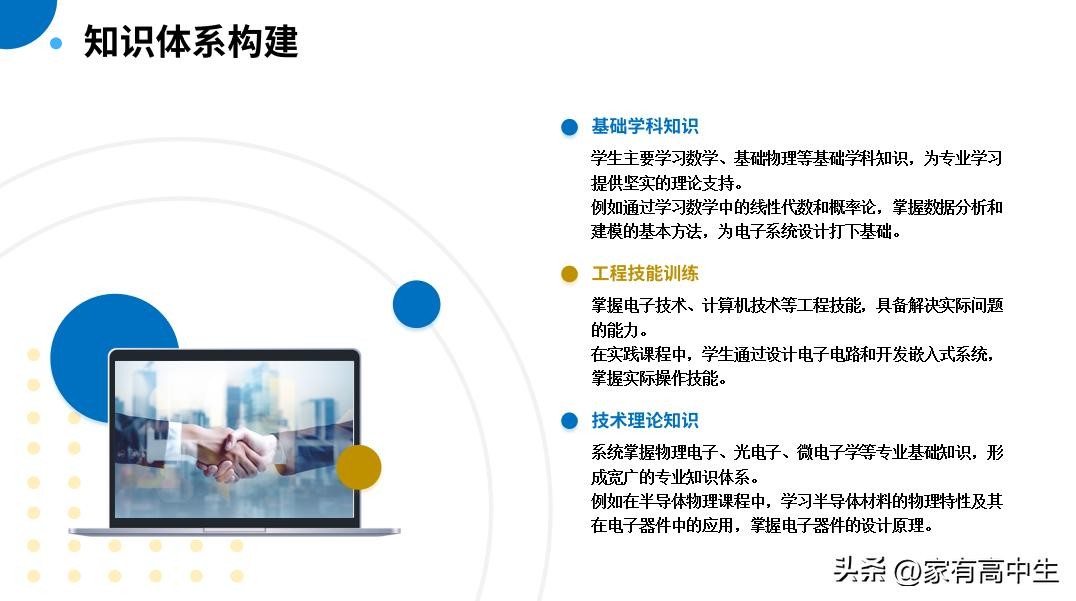 知识体系构建

基础学科知识

学生主要学习数学、基础物理等基础学科知识，为专业学习提供坚实的理论支持。
例如通过学习数学中的线性代数和概率论，掌握数据分析和建模的基本方法，为电子系统设计打下基础。

工程技能训练

掌握电子技术、计算机技术等工程技能，具备解决实际问题的能力。
在实践课程中，学生通过设计电子电路和开发嵌入式系统，掌握实际操作技能。

技术理论知识

系统掌握物理电子、光电子、微电子学等专业基础知识，形成宽广的专业知识体系。
例如在半导体物理课程中，学习半导体材料的物理特性及其在电子器件中的应用，掌握电子器件的设计原理。

头条 @家有高中生